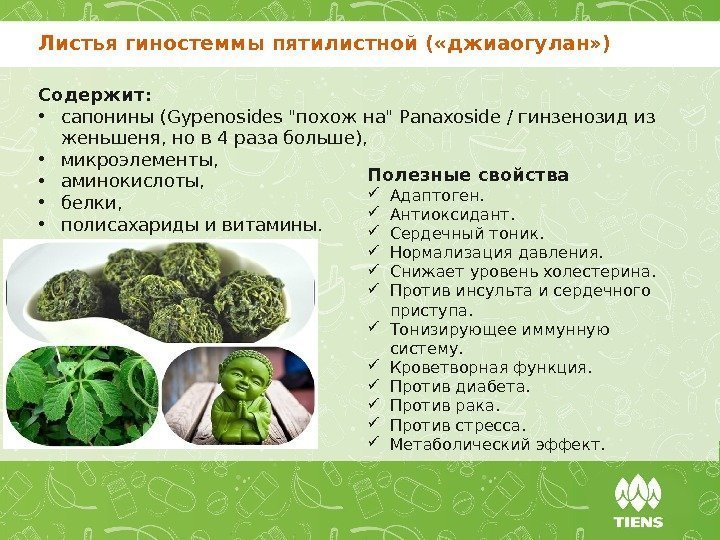 Листья гиностеммы пятилистной («джиаогулан»)

Содержит:
• сапонины (Gypenosides "похож на" Panaxoside / гинзенозид из женьшеня, но в 4 раза больше),
• микроэлементы,
• аминокислоты,
• белки,
• полисахариды и витамины.

Полезные свойства
✓ Адаптоген.
✓ Антиоксидант.
✓ Сердечный тоник.
✓ Нормализация давления.
✓ Снижает уровень холестерина.
✓ Против инсульта и сердечного приступа.
✓ Тонизирующее иммунную систему.
✓ Кроветворная функция.
✓ Против диабета.
✓ Против рака.
✓ Против стресса.
✓ Метаболический эффект.

TIENS